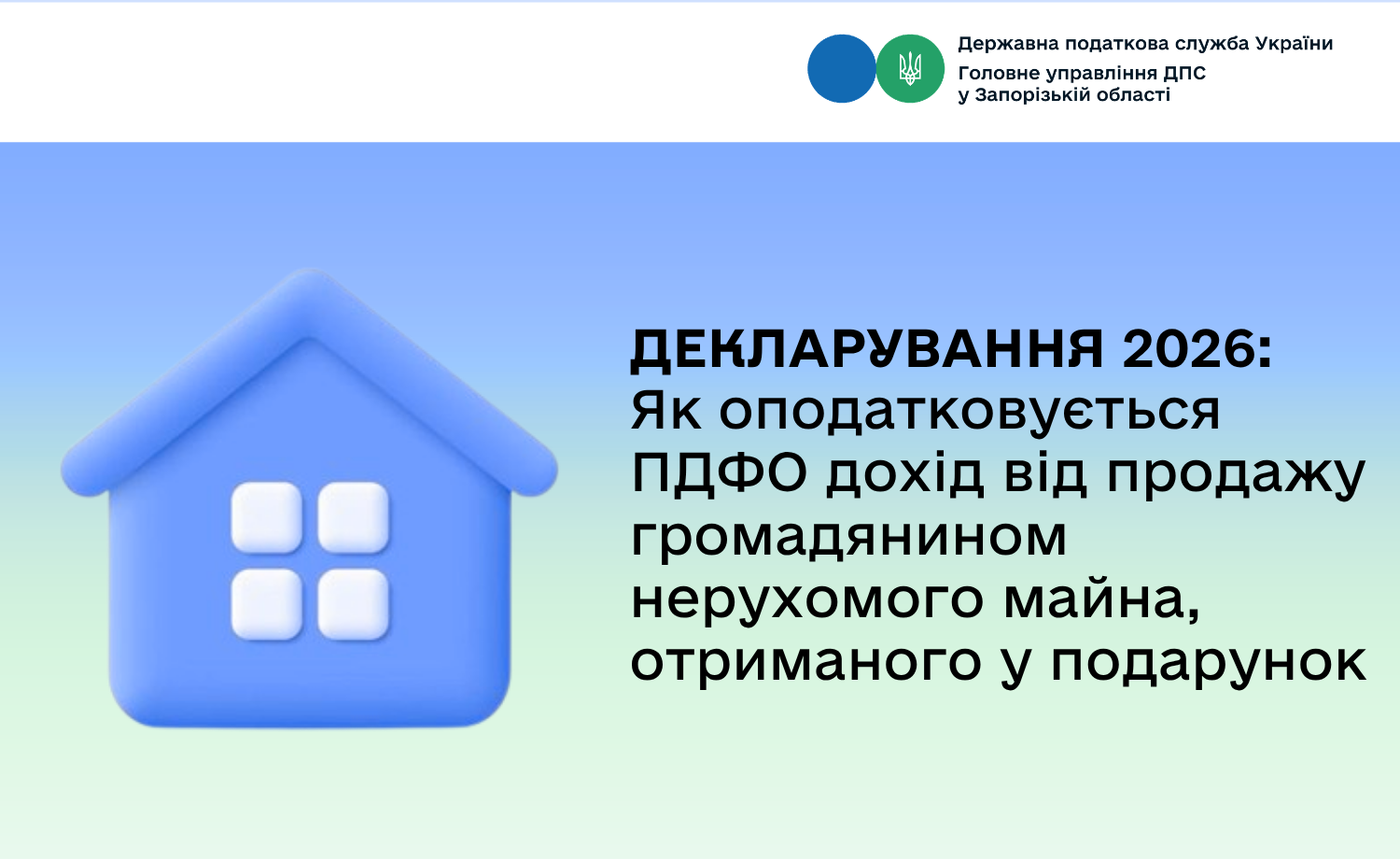 Державна податкова служба України
Головне управління ДПС
у Запорізькій області

ДЕКЛАРУВАННЯ 2026:
Як оподатковується ПДФО дохід від продажу громадянином нерухомого майна, отриманого у подарунок